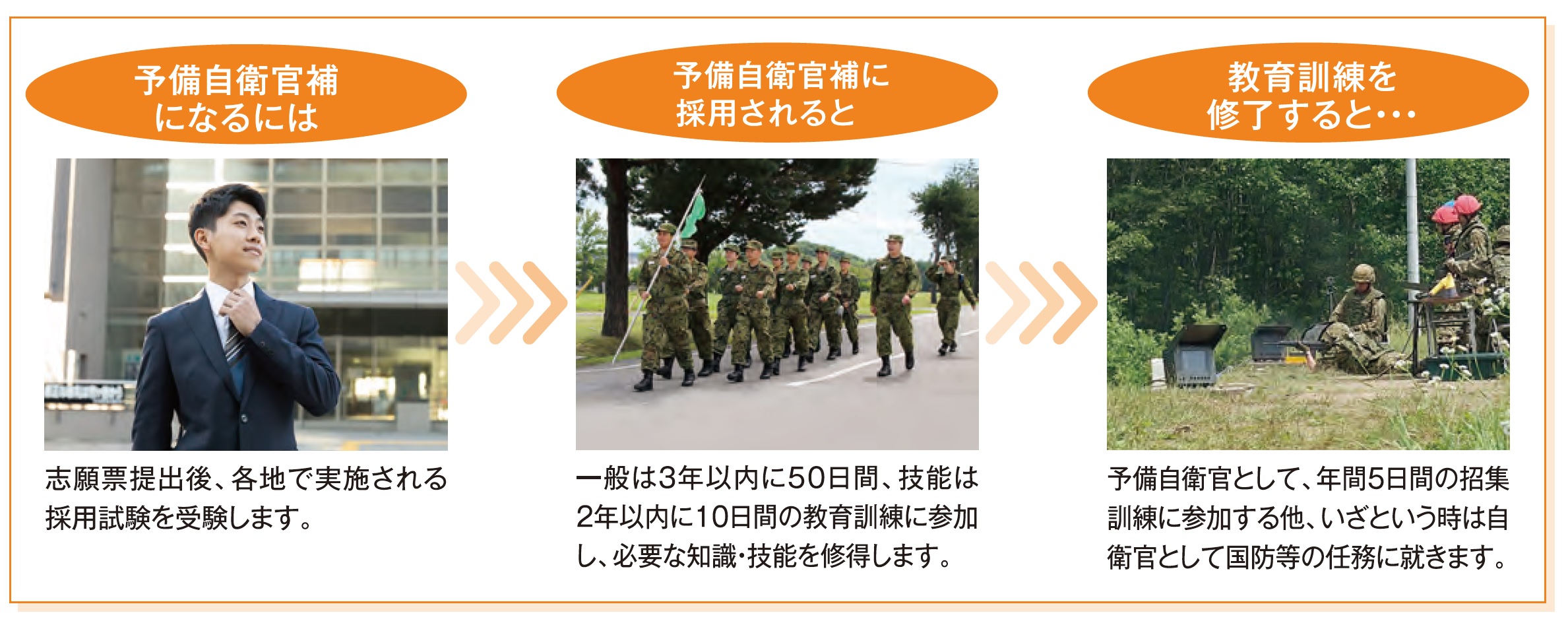 予備自衛官補になるには

志願票提出後、各地で実施される採用試験を受験します。

予備自衛官補に採用されると

一般は3年以内に50日間、技能は2年以内に10日間の教育訓練に参加し、必要な知識・技能を修得します。

教育訓練を修了すると…

予備自衛官として、年間5日間の招集訓練に参加する他、いざという時は自衛官として国防等の任務に就きます。